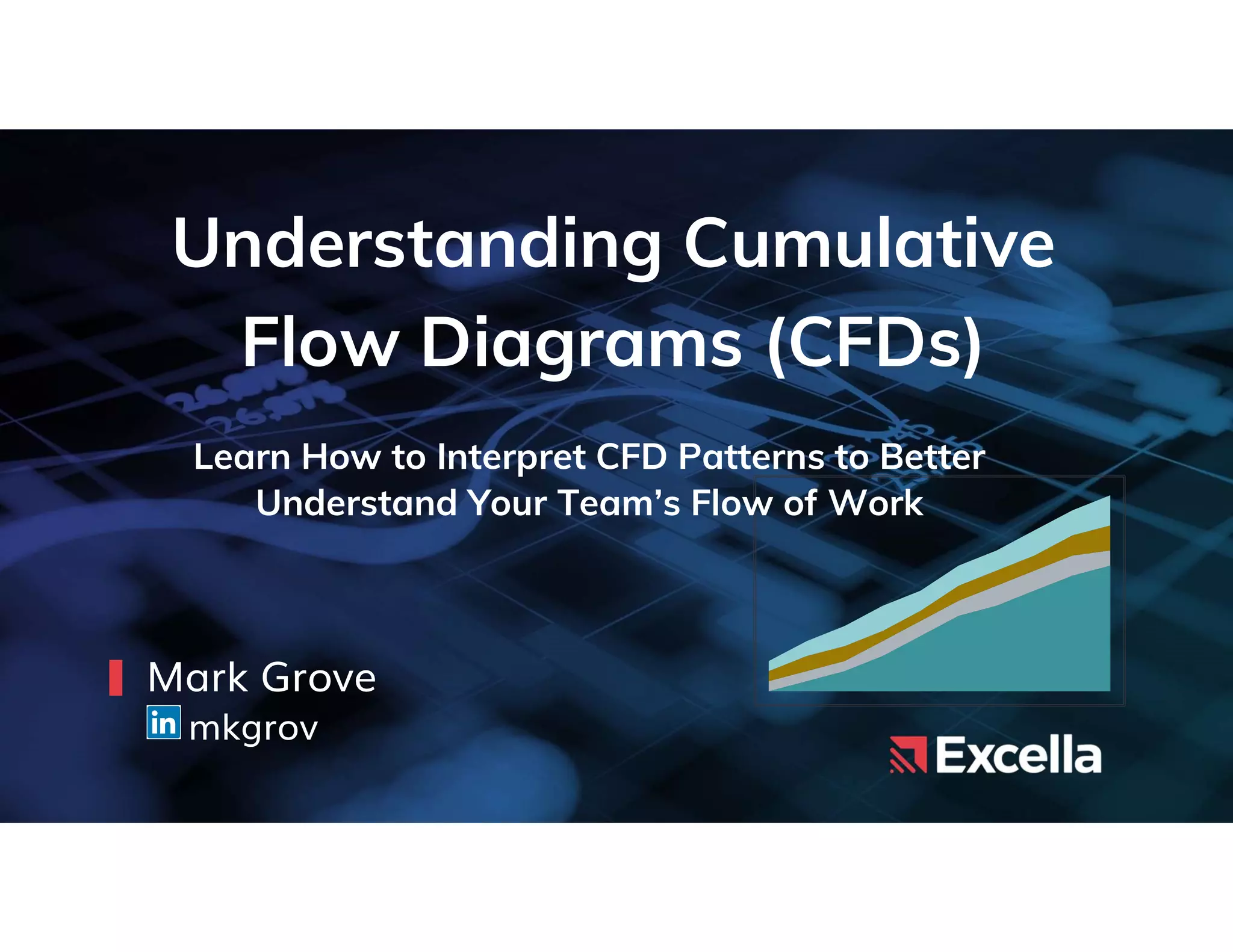 Understanding Cumulative Flow Diagrams (CFDs)

Learn How to Interpret CFD Patterns to Better Understand Your Team's Flow of Work

Mark Grove
in mkgrov

Excella